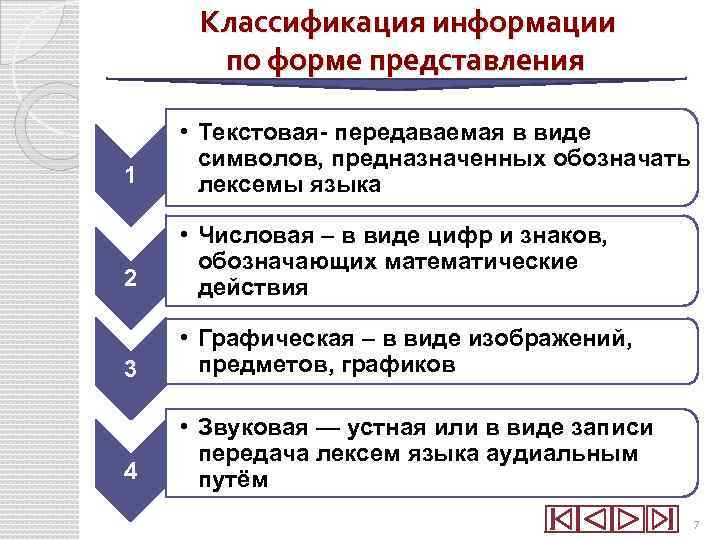 Классификация информации по форме представления

1

• Текстовая- передаваемая в виде символов, предназначенных обозначать лексемы языка

2

• Числовая – в виде цифр и знаков, обозначающих математические действия

3

• Графическая – в виде изображений, предметов, графиков

4

• Звуковая — устная или в виде записи передача лексем языка аудиальным путём

7